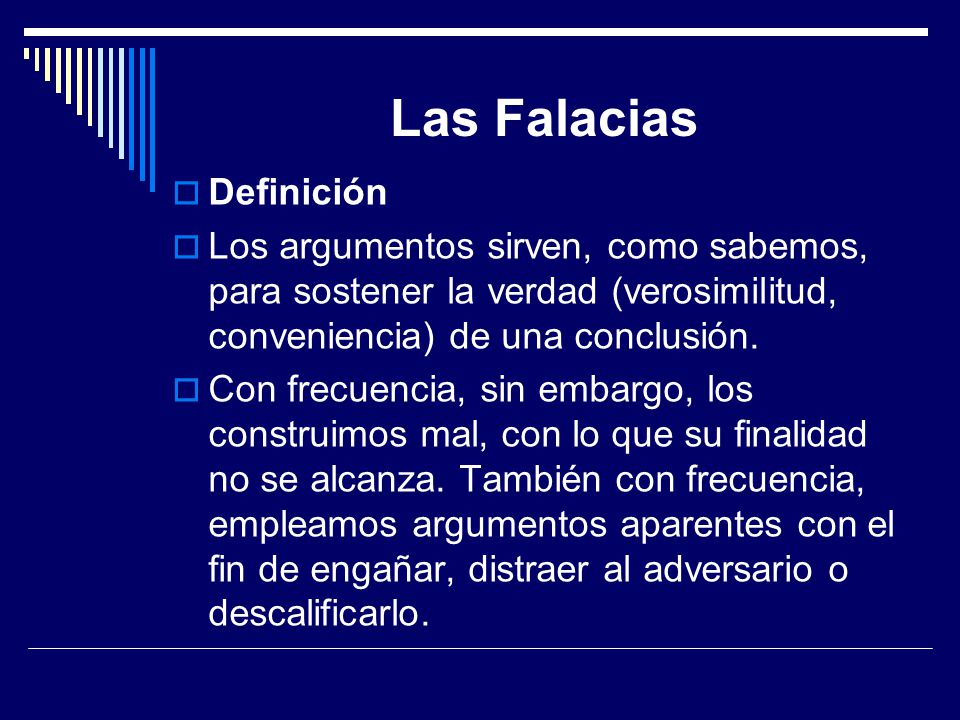 Las Falacias

Definición

Los argumentos sirven, como sabemos, para sostener la verdad (verosimilitud, conveniencia) de una conclusión.

Con frecuencia, sin embargo, los construimos mal, con lo que su finalidad no se alcanza. También con frecuencia, empleamos argumentos aparentes con el fin de engañar, distraer al adversario o descalificarlo.